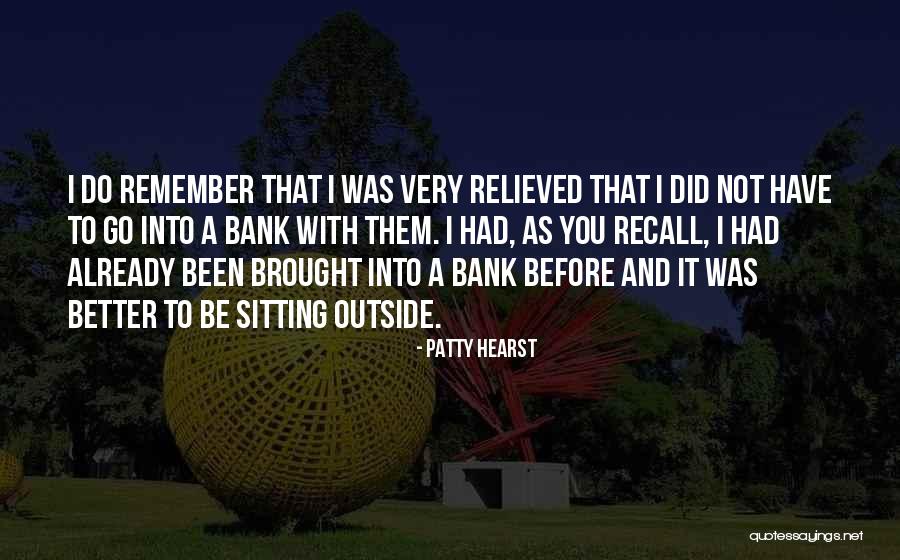 I DO REMEMBER THAT I WAS VERY RELIEVED THAT I DID NOT HAVE TO GO INTO A BANK WITH THEM. I HAD, AS YOU RECALL, I HAD ALREADY BEEN BROUGHT INTO A BANK BEFORE AND IT WAS BETTER TO BE SITTING OUTSIDE.

- PATTY HEARST

quotessayings.net